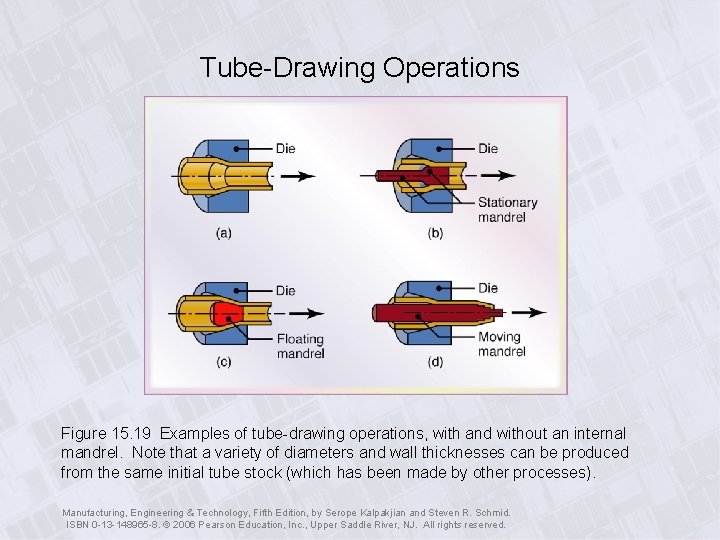 Tube-Drawing Operations

Die

(a)

Die

Stationary mandrel

(b)

Die

Floating mandrel

(c)

Die

Moving mandrel

(d)

Figure 15.19 Examples of tube-drawing operations, with and without an internal mandrel. Note that a variety of diameters and wall thicknesses can be produced from the same initial tube stock (which has been made by other processes).

Manufacturing, Engineering & Technology, Fifth Edition, by Serope Kalpakjian and Steven R. Schmid. ISBN 0-13-148965-8. © 2006 Pearson Education, Inc., Upper Saddle River, NJ. All rights reserved.